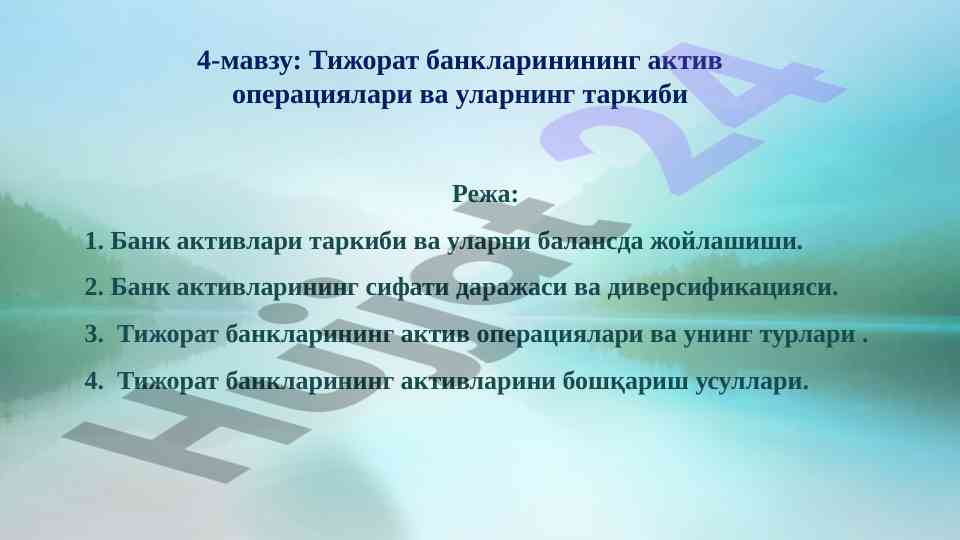 4-мавзу: Тижорат банкларинининг актив операциялари ва уларнинг таркиби

Режа:

1. Банк активлари таркиби ва уларни балансда жойлашиши.

2. Банк активларининг сифати даражаси ва диверсификацияси.

3. Тижорат банкларининг актив операциялари ва унинг турлари .

4. Тижорат банкларининг активларини бошқариш усуллари.

Hujjat 24